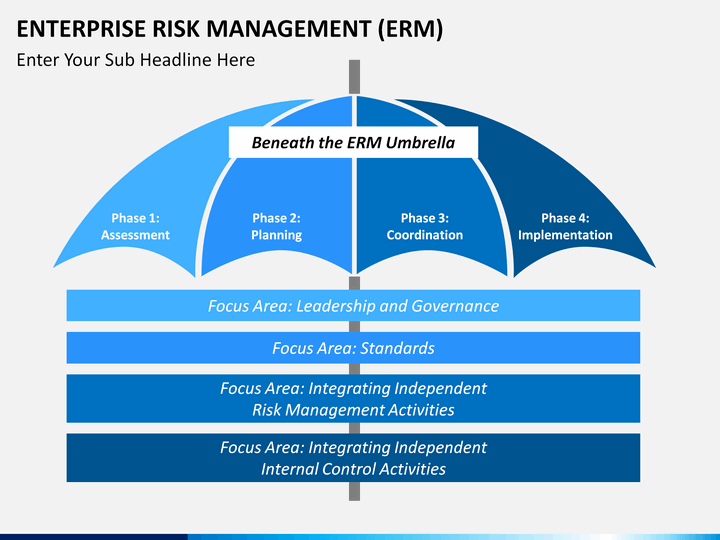 ENTERPRISE RISK MANAGEMENT (ERM)

Enter Your Sub Headline Here

Beneath the ERM Umbrella

Phase 1: Assessment

Phase 2: Planning

Phase 3: Coordination

Phase 4: Implementation

Focus Area: Leadership and Governance

Focus Area: Standards

Focus Area: Integrating Independent Risk Management Activities

Focus Area: Integrating Independent Internal Control Activities